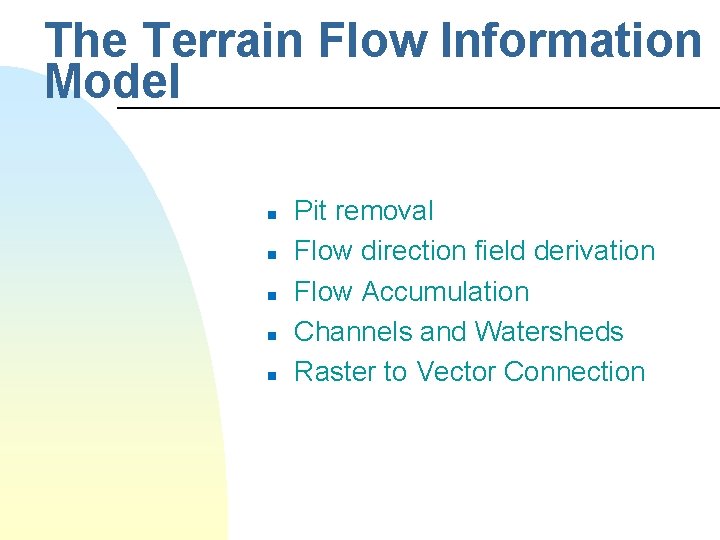 The Terrain Flow Information Model

- Pit removal
- Flow direction field derivation
- Flow Accumulation
- Channels and Watersheds
- Raster to Vector Connection